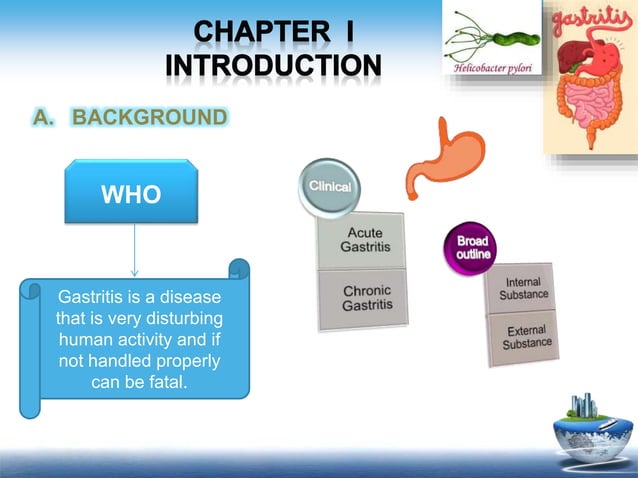 CHAPTER I
INTRODUCTION

Helicobacter pylori

gastritis

A. BACKGROUND

WHO

Gastritis is a disease that is very disturbing human activity and if not handled properly can be fatal.

Clinical

Acute Gastritis

Chronic Gastritis

Broad outline

Internal Substance

External Substance